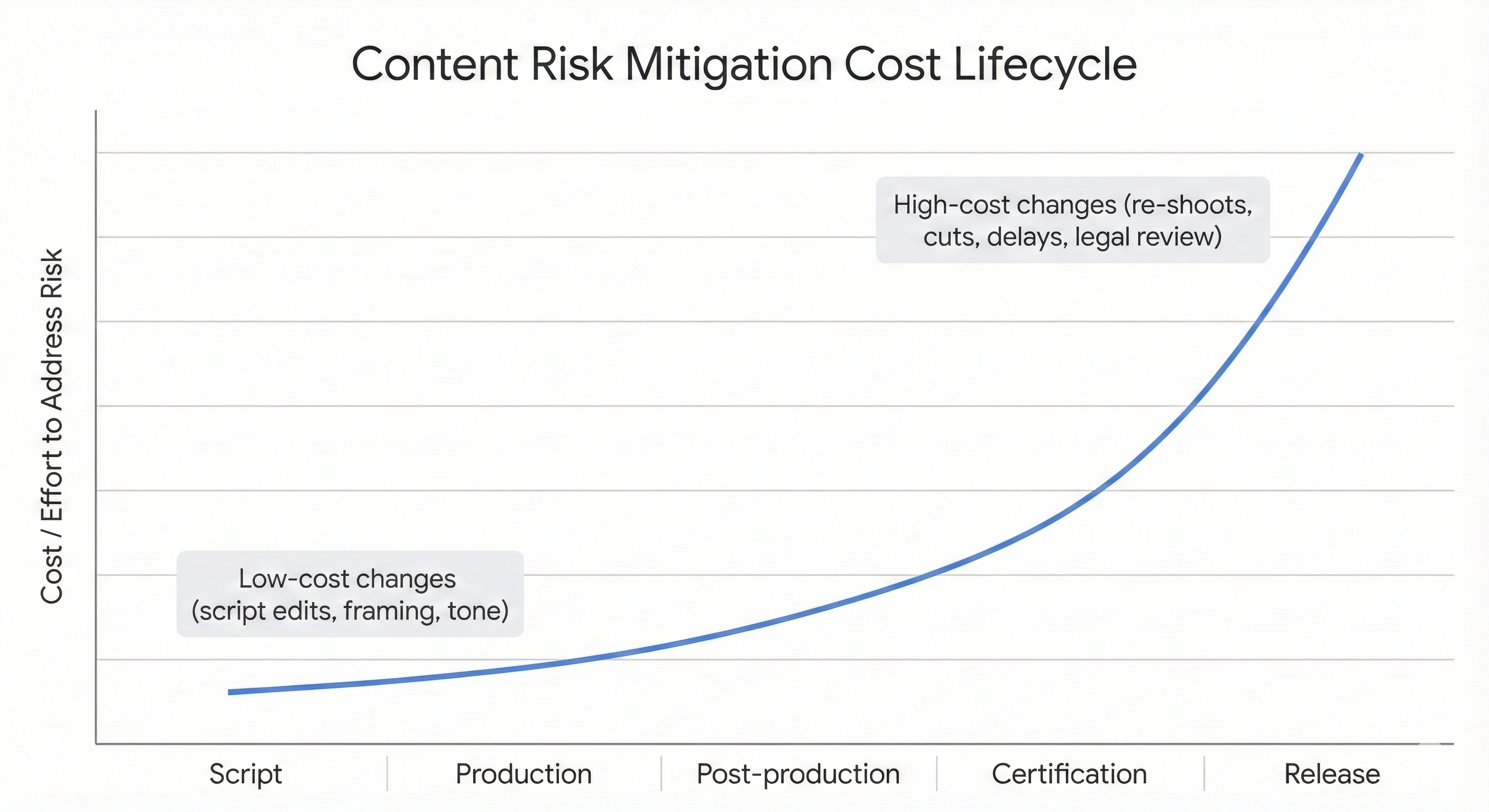 Content Risk Mitigation Cost Lifecycle

Cost / Effort to Address Risk

High-cost changes (re-shoots, cuts, delays, legal review)

Low-cost changes (script edits, framing, tone)

Script

Production

Post-production

Certification

Release